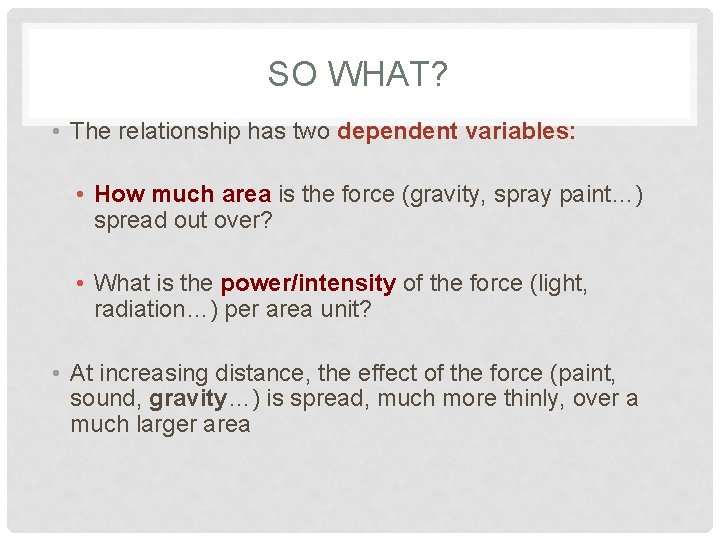 SO WHAT?

• The relationship has two dependent variables:

• How much area is the force (gravity, spray paint…) spread out over?

• What is the power/intensity of the force (light, radiation…) per area unit?

• At increasing distance, the effect of the force (paint, sound, gravity…) is spread, much more thinly, over a much larger area